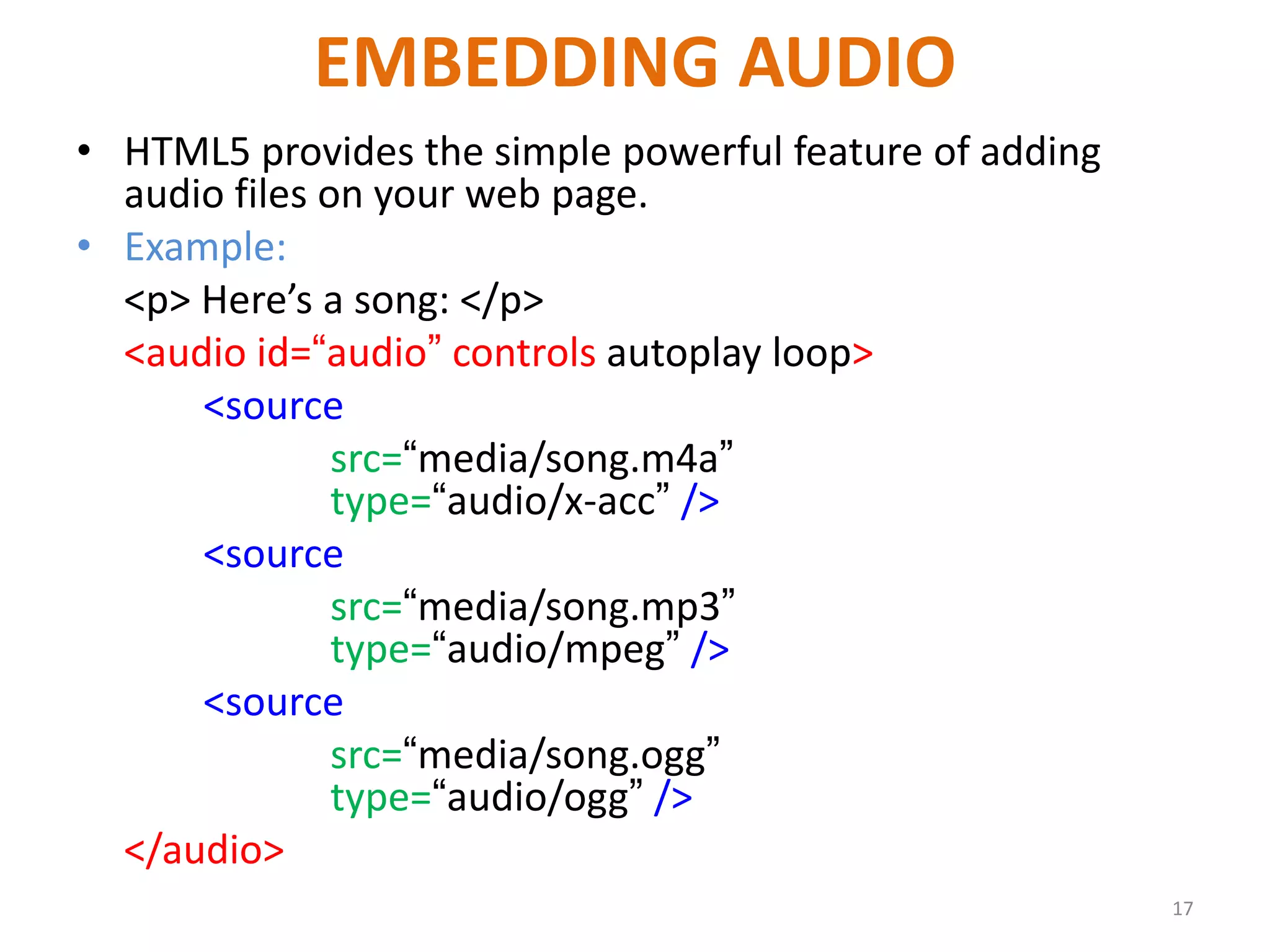 EMBEDDING AUDIO

• HTML5 provides the simple powerful feature of adding audio files on your web page.

• Example:

<p> Here’s a song: </p>

<audio id=“audio” controls autoplay loop>

<source

src=“media/song.m4a”
type=“audio/x-acc” />

<source

src=“media/song.mp3”
type=“audio/mpeg” />

<source

src=“media/song.ogg”
type=“audio/ogg” />

</audio>

17